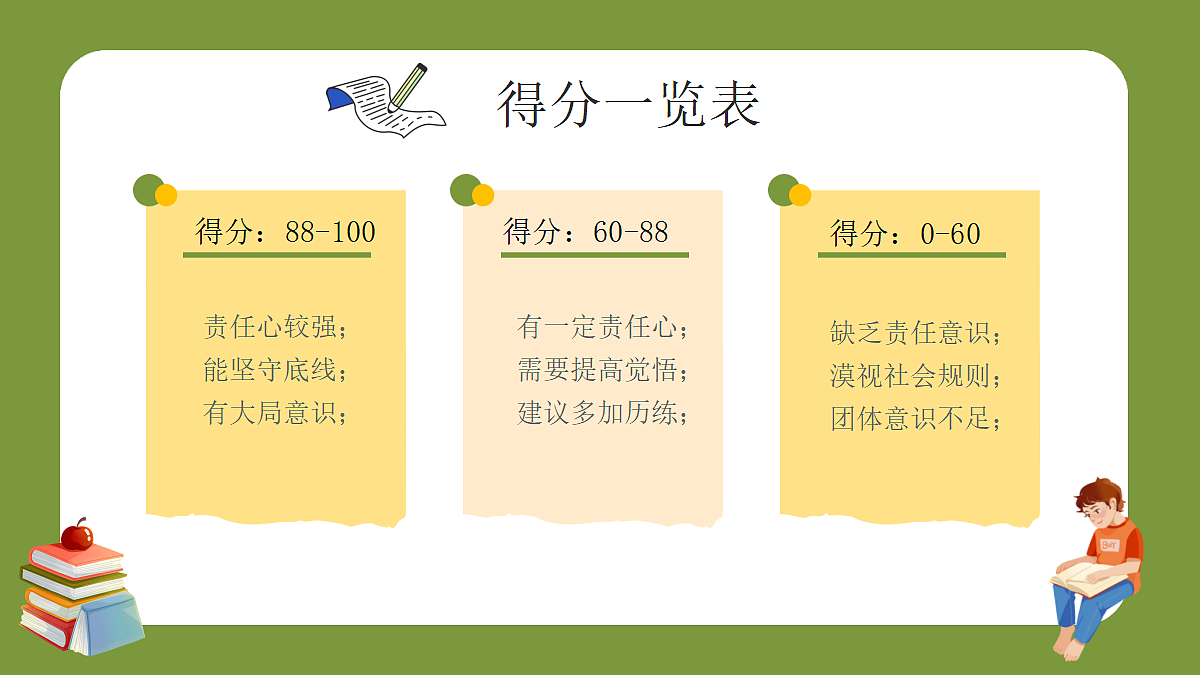 得分一览表

得分：88-100

责任心较强；
能坚守底线；
有大局意识；

得分：60-88

有一定责任心；
需要提高觉悟；
建议多加历练；

得分：0-60

缺乏责任意识；
漠视社会规则；
团体意识不足；

BOY